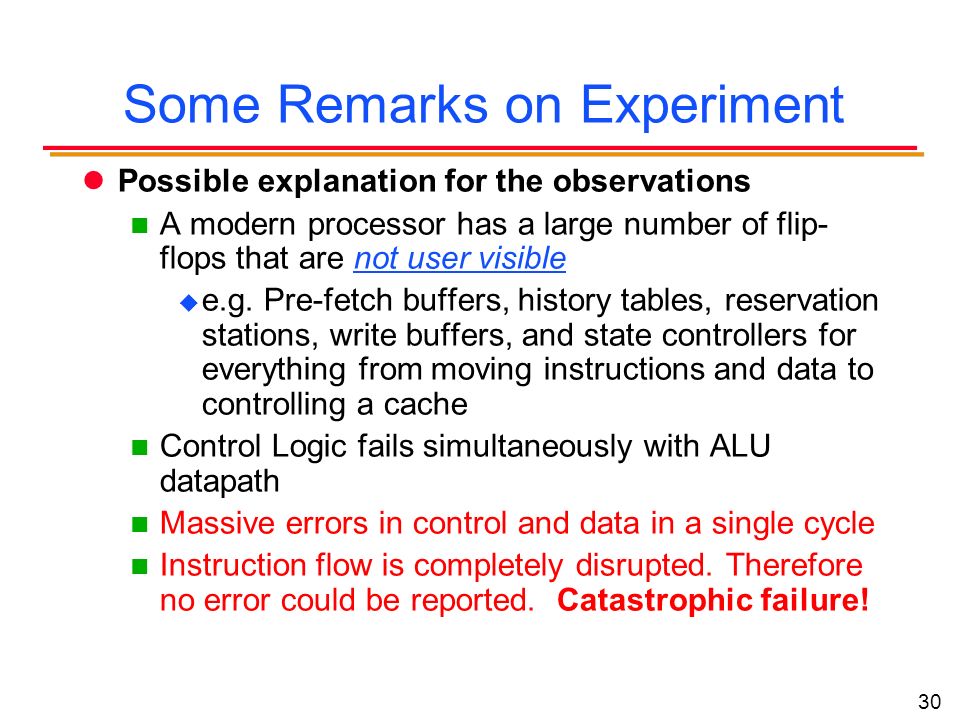 Some Remarks on Experiment

Possible explanation for the observations

A modern processor has a large number of flip-flops that are not user visible

e.g. Pre-fetch buffers, history tables, reservation stations, write buffers, and state controllers for everything from moving instructions and data to controlling a cache

Control Logic fails simultaneously with ALU datapath

Massive errors in control and data in a single cycle

Instruction flow is completely disrupted. Therefore no error could be reported. Catastrophic failure!

30